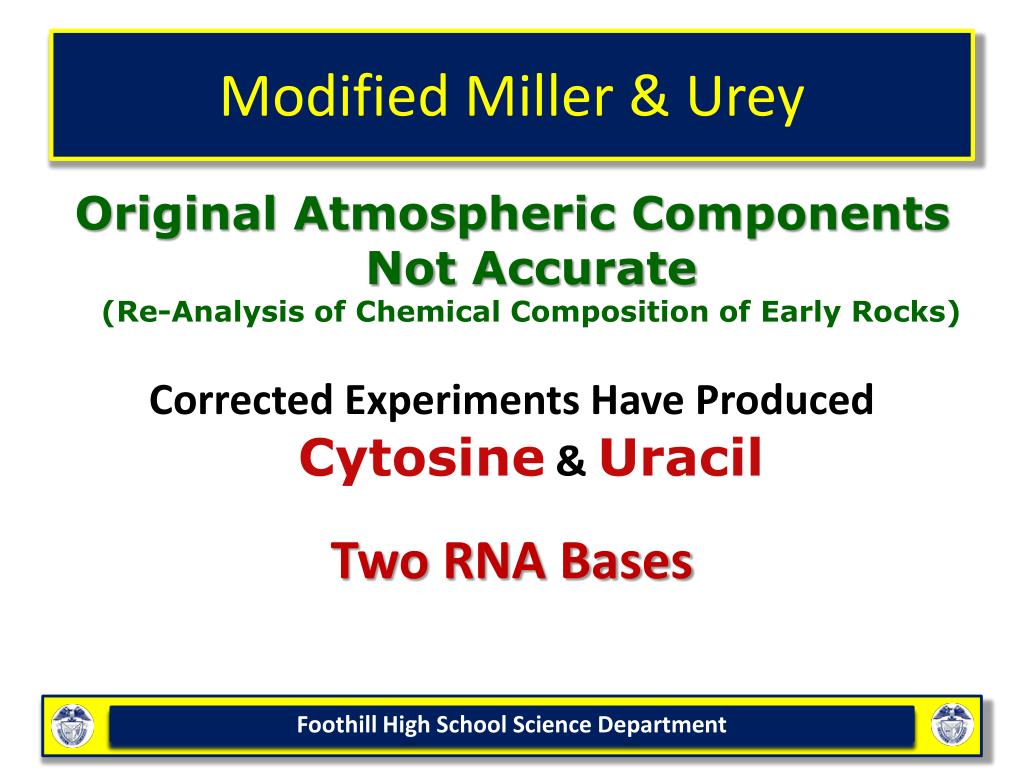 Modified Miller & Urey

Original Atmospheric Components Not Accurate
(Re-Analysis of Chemical Composition of Early Rocks)

Corrected Experiments Have Produced
Cytosine & Uracil

Two RNA Bases

Foothill High School Science Department